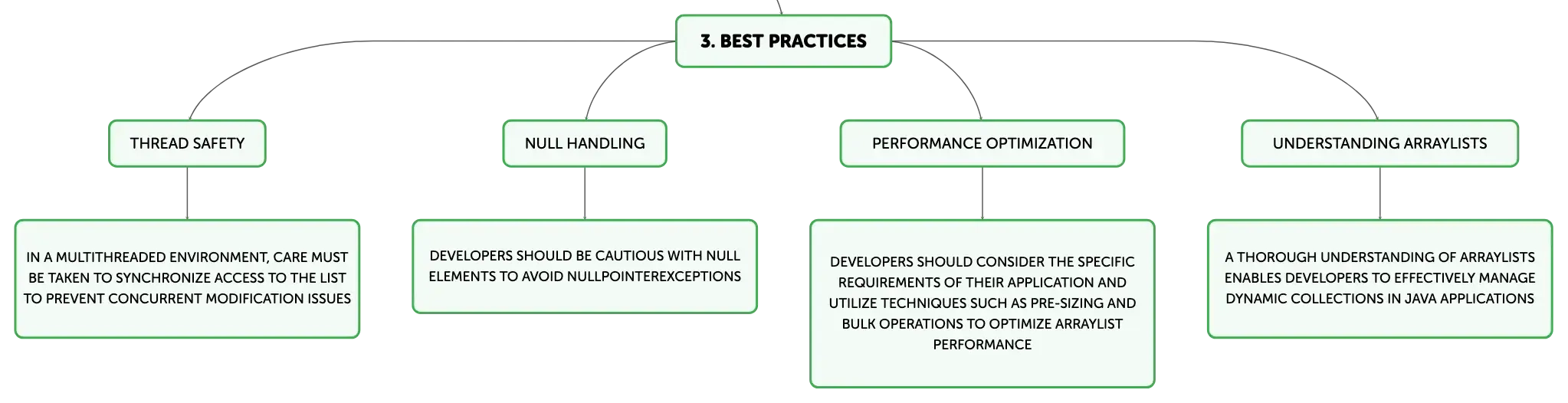 3. BEST PRACTICES

THREAD SAFETY

IN A MULTITHREADED ENVIRONMENT, CARE MUST BE TAKEN TO SYNCHRONIZE ACCESS TO THE LIST TO PREVENT CONCURRENT MODIFICATION ISSUES

NULL HANDLING

DEVELOPERS SHOULD BE CAUTIOUS WITH NULL ELEMENTS TO AVOID NULLPOINTEREXCEPTIONS

PERFORMANCE OPTIMIZATION

DEVELOPERS SHOULD CONSIDER THE SPECIFIC REQUIREMENTS OF THEIR APPLICATION AND UTILIZE TECHNIQUES SUCH AS PRE-SIZING AND BULK OPERATIONS TO OPTIMIZE ARRAYLIST PERFORMANCE

UNDERSTANDING ARRAYLISTS

A THOROUGH UNDERSTANDING OF ARRAYLISTS ENABLES DEVELOPERS TO EFFECTIVELY MANAGE DYNAMIC COLLECTIONS IN JAVA APPLICATIONS